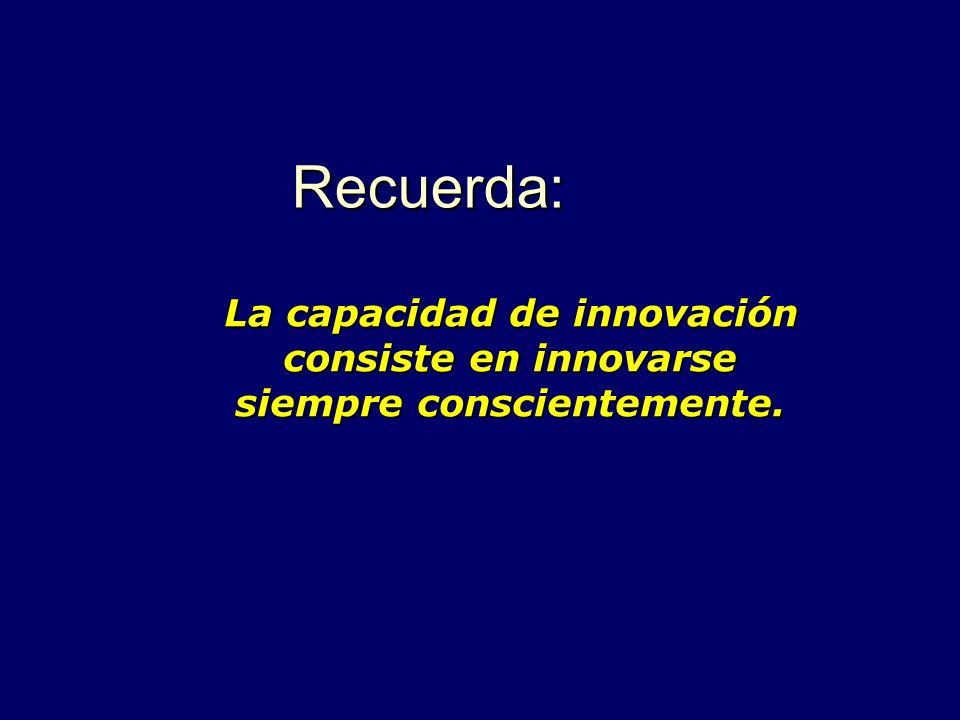 Recuerda:

La capacidad de innovación consiste en innovarse siempre conscientemente.